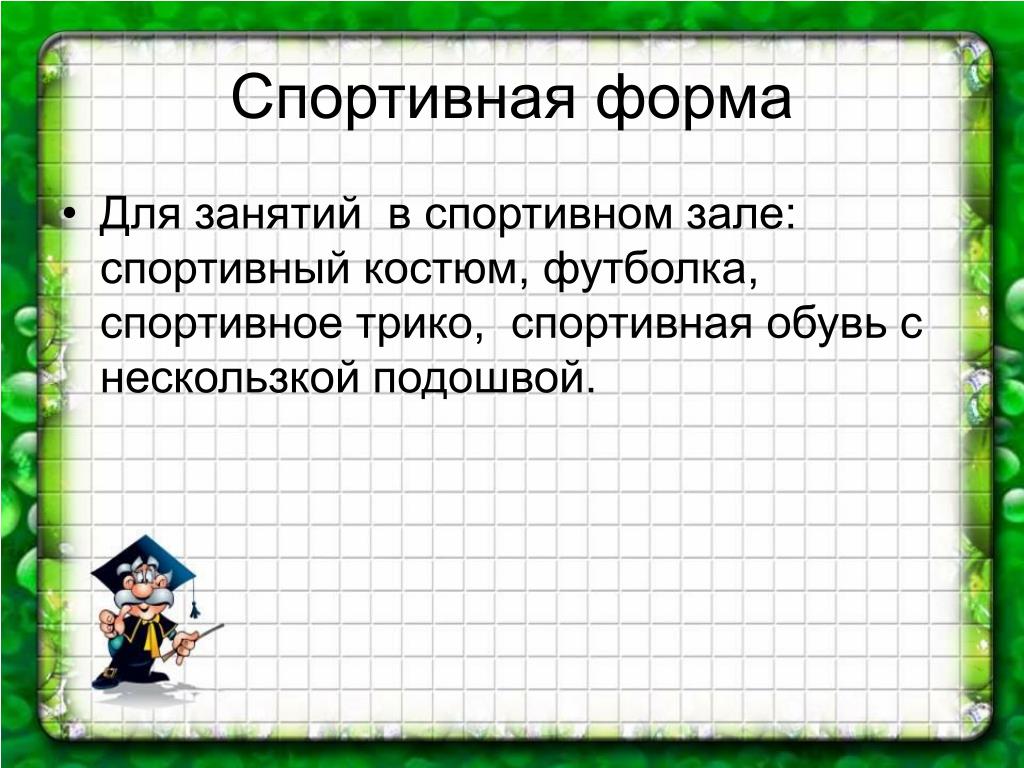 Спортивная форма

• Для занятий в спортивном зале: спортивный костюм, футболка, спортивное трико, спортивная обувь с нескользкой подошвой.